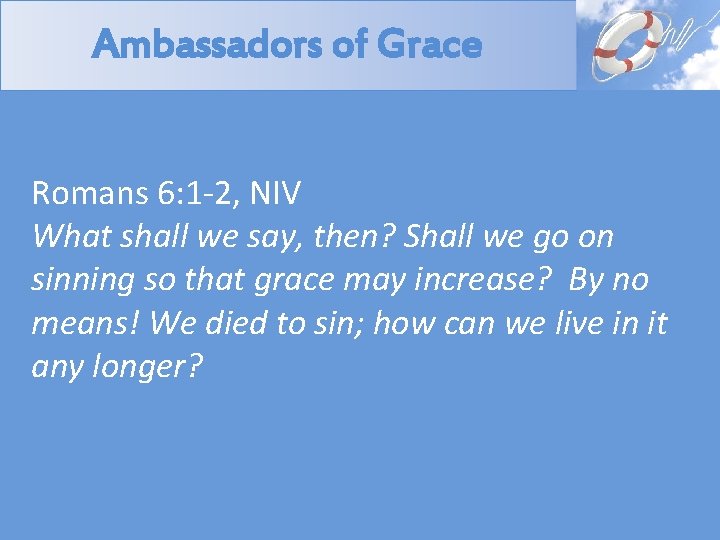 Ambassadors of Grace

Romans 6:1-2, NIV
What shall we say, then? Shall we go on sinning so that grace may increase?  By no means! We died to sin; how can we live in it any longer?